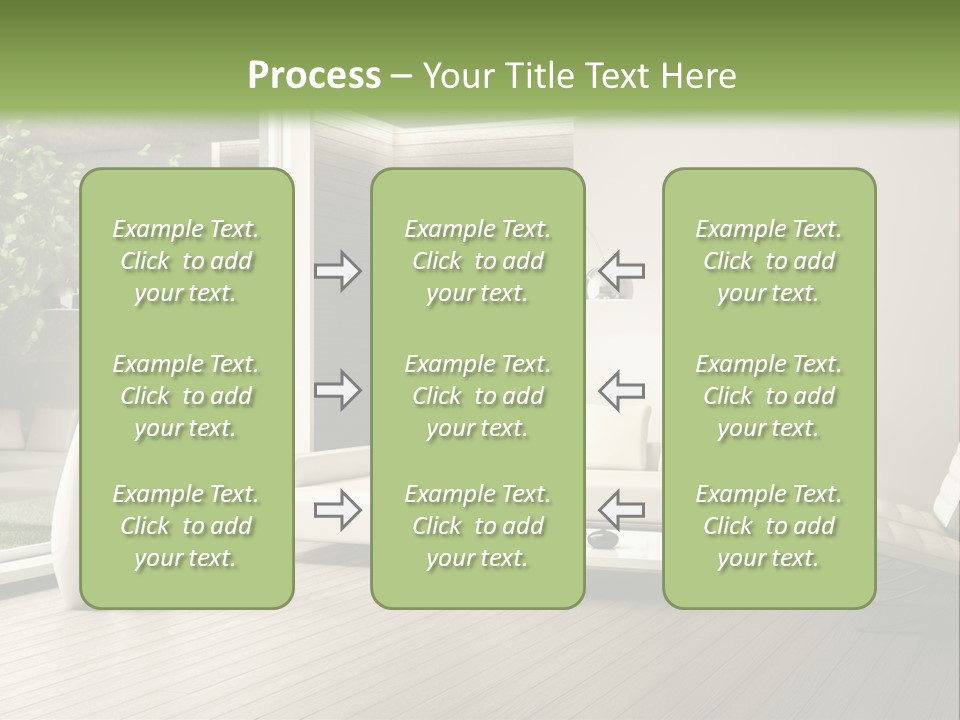 Process – Your Title Text Here

Example Text. Click to add your text.

Example Text. Click to add your text.

Example Text. Click to add your text.

Example Text. Click to add your text.

Example Text. Click to add your text.

Example Text. Click to add your text.

Example Text. Click to add your text.

Example Text. Click to add your text.

Example Text. Click to add your text.